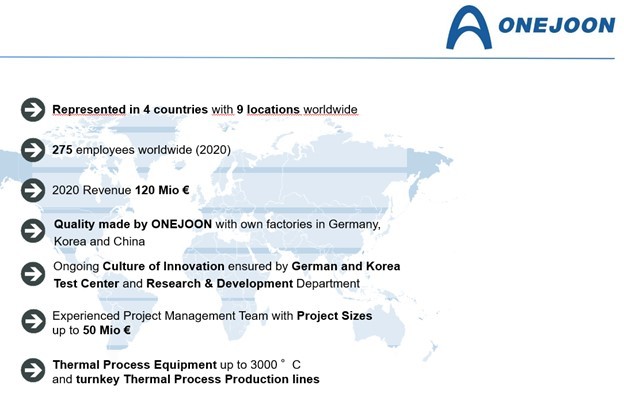 ONEJOON

Represented in 4 countries with 9 locations worldwide

275 employees worldwide (2020)

2020 Revenue 120 Mio €

Quality made by ONEJOON with own factories in Germany, Korea and China

Ongoing Culture of Innovation ensured by German and Korea Test Center and Research & Development Department

Experienced Project Management Team with Project Sizes up to 50 Mio €

Thermal Process Equipment up to 3000 ° C and turnkey Thermal Process Production lines